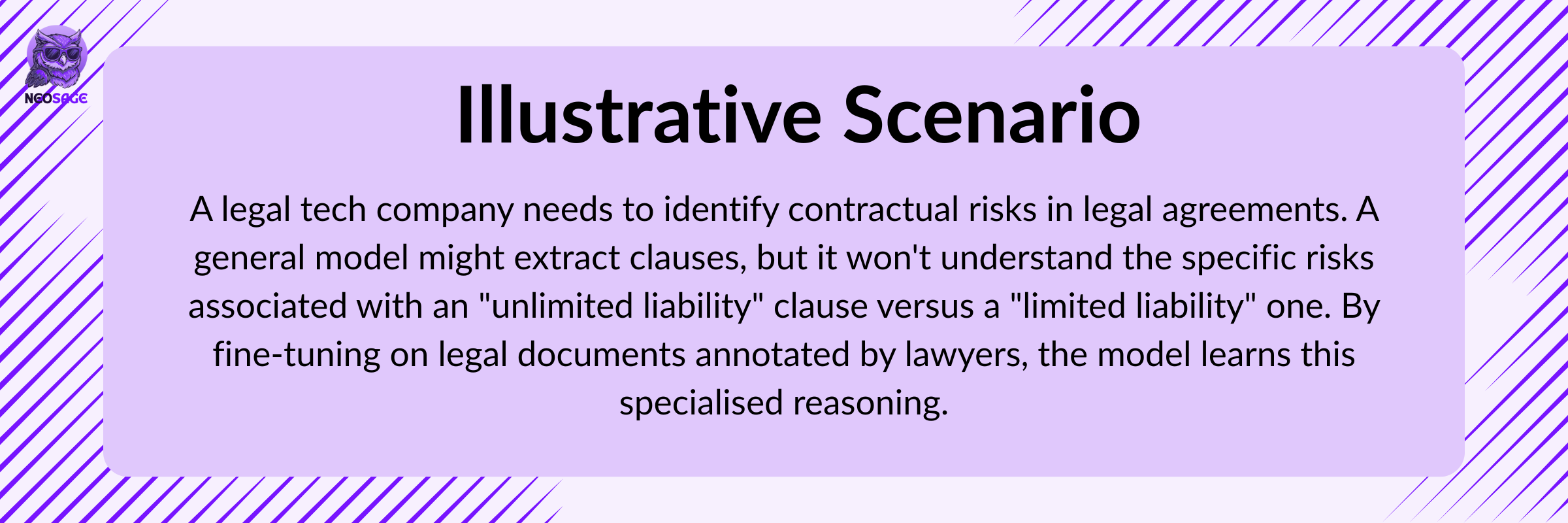 NEOSAGE

Illustrative Scenario

A legal tech company needs to identify contractual risks in legal agreements. A general model might extract clauses, but it won't understand the specific risks associated with an "unlimited liability" clause versus a "limited liability" one. By fine-tuning on legal documents annotated by lawyers, the model learns this specialised reasoning.